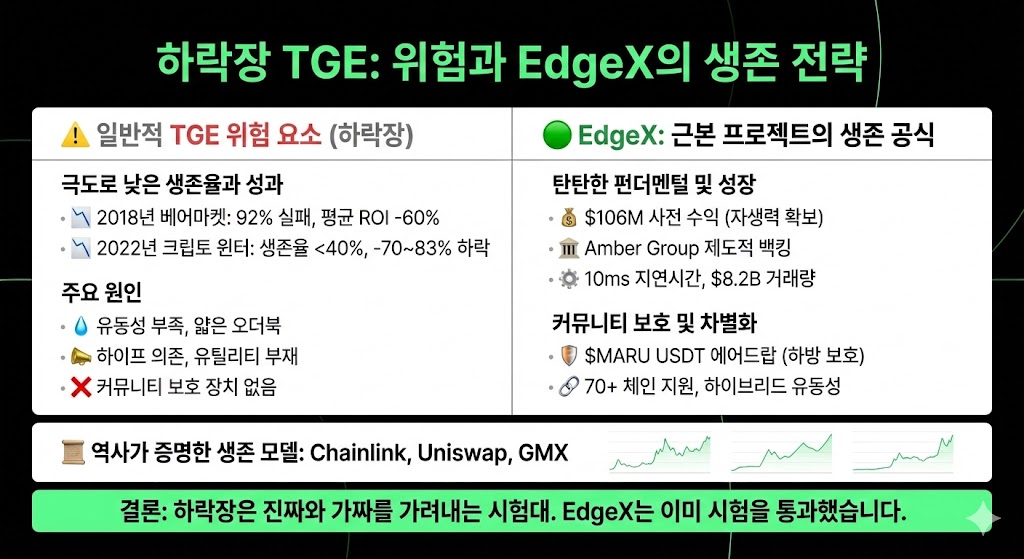 하락장 TGE: 위험과 EdgeX의 생존 전략

⚠️ 일반적 TGE 위험 요소 (하락장)

극도로 낮은 생존율과 성과
• 📉 2018년 베어마켓: 92% 실패, 평균 ROI -60%
• 📉 2022년 크립토 윈터: 생존율 <40%, -70~83% 하락

주요 원인
• 💧 유동성 부족, 얇은 오더북
• 📣 하이프 의존, 유틸리티 부재
• ❌ 커뮤니티 보호 장치 없음

🟢 EdgeX: 근본 프로젝트의 생존 공식

탄탄한 펀더멘털 및 성장
• 💰 $106M 사전 수익 (자생력 확보)
• 🏛️ Amber Group 제도적 백킹
• ⚙️ 10ms 지연시간, $8.2B 거래량

커뮤니티 보호 및 차별화
• 🛡️ $MARU USDT 에어드랍 (하방 보호)
• 🔗 70+ 체인 지원, 하이브리드 유동성

📜 역사가 증명한 생존 모델: Chainlink, Uniswap, GMX

결론: 하락장은 진짜와 가짜를 가려내는 시험대. EdgeX는 이미 시험을 통과했습니다.